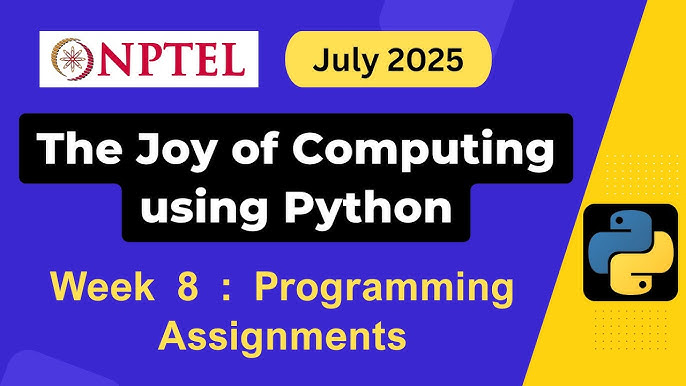 NPTEL

July 2025

The Joy of Computing using Python

Week 8 : Programming Assignments